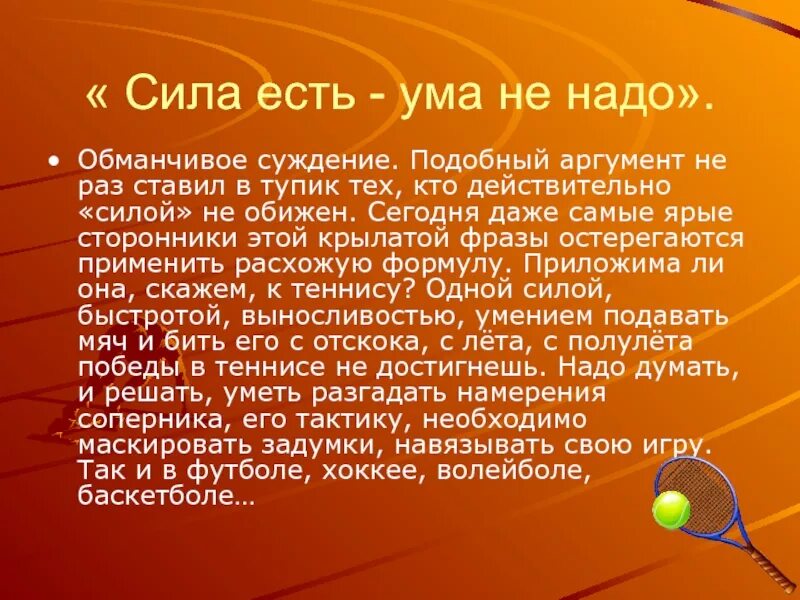 « Сила есть - ума не надо».

• Обманчивое суждение. Подобный аргумент не раз ставил в тупик тех, кто действительно «силой» не обижен. Сегодня даже самые ярые сторонники этой крылатой фразы остерегаются применить расхожую формулу. Приложима ли она, скажем, к теннису? Одной силой, быстротой, выносливостью, умением подавать мяч и бить его с отскока, с лёта, с полулёта победы в теннисе не достигнешь. Надо думать, и решать, уметь разгадать намерения соперника, его тактику, необходимо маскировать задумки, навязывать свою игру. Так и в футболе, хоккее, волейболе, баскетболе…